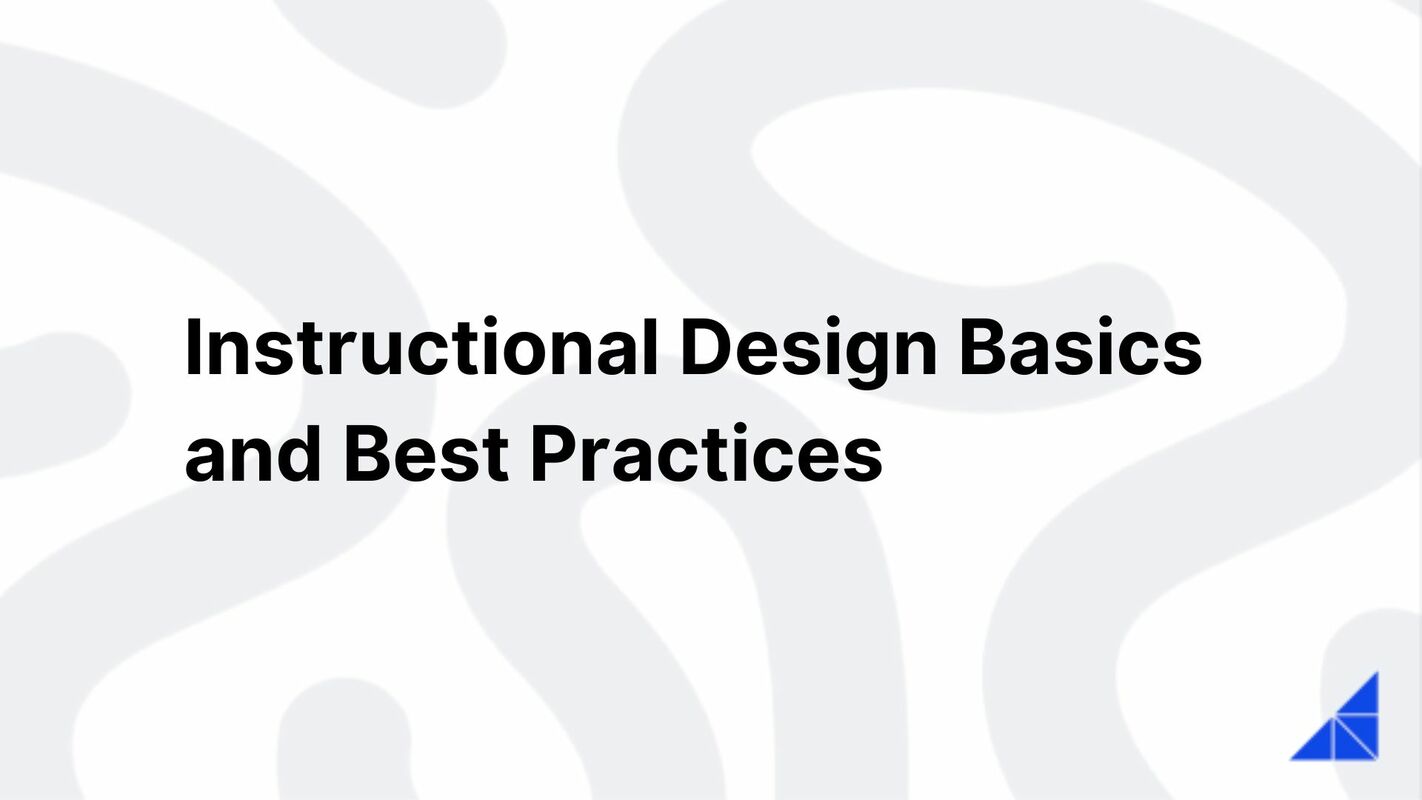 Instructional Design Basics and Best Practices